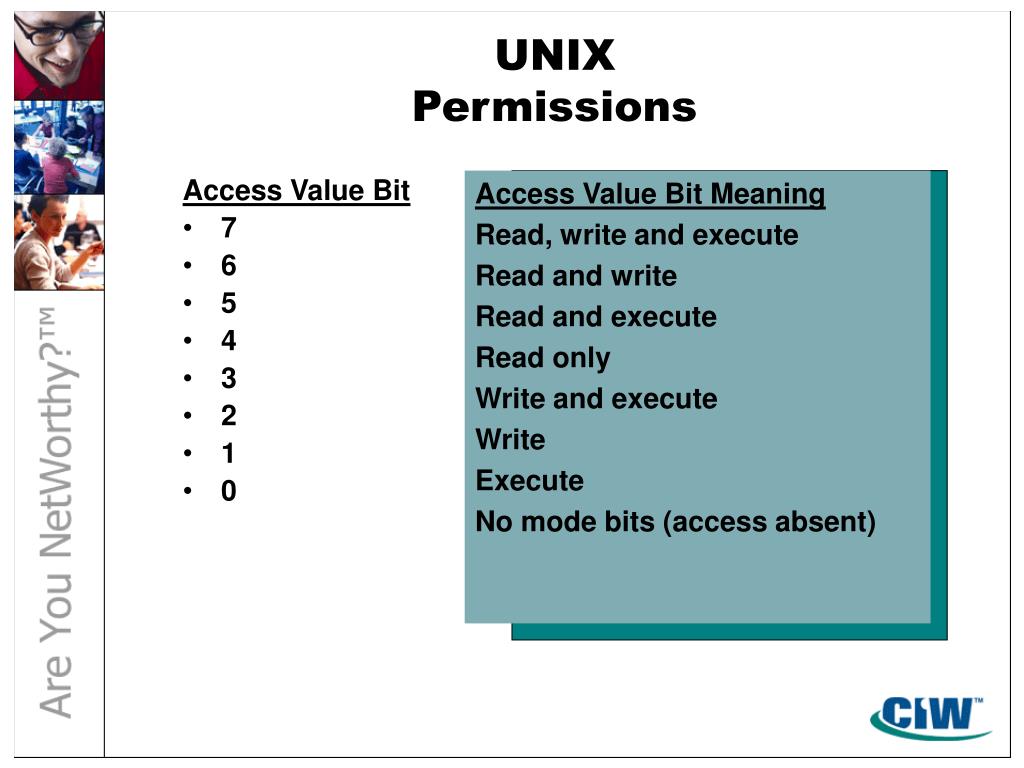 Are You NetWorthy?™

UNIX
Permissions

Access Value Bit
• 7
• 6
• 5
• 4
• 3
• 2
• 1
• 0

Access Value Bit Meaning
Read, write and execute
Read and write
Read and execute
Read only
Write and execute
Write
Execute
No mode bits (access absent)

CIW™